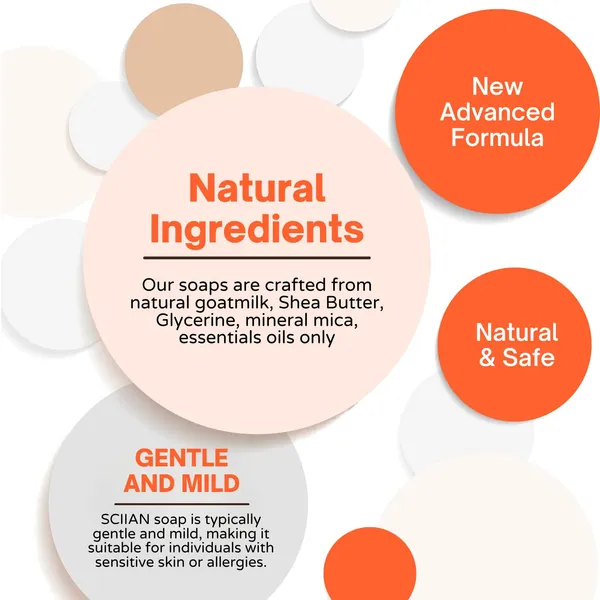 New Advanced Formula

Natural Ingredients

Our soaps are crafted from natural goatmilk, Shea Butter, Glycerine, mineral mica, essentials oils only

Natural & Safe

GENTLE AND MILD

SCIIAN soap is typically gentle and mild, making it suitable for individuals with sensitive skin or allergies.